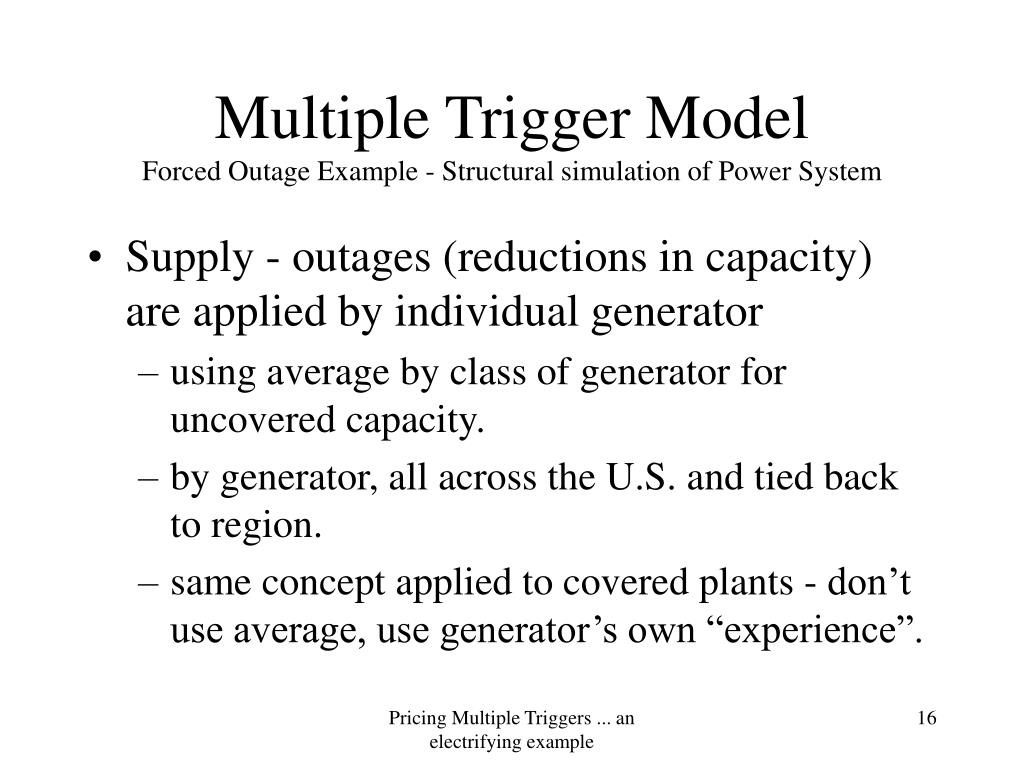 Multiple Trigger Model
Forced Outage Example - Structural simulation of Power System

• Supply - outages (reductions in capacity) are applied by individual generator
– using average by class of generator for uncovered capacity.
– by generator, all across the U.S. and tied back to region.
– same concept applied to covered plants - don’t use average, use generator’s own “experience”.

Pricing Multiple Triggers ... an electrifying example

16